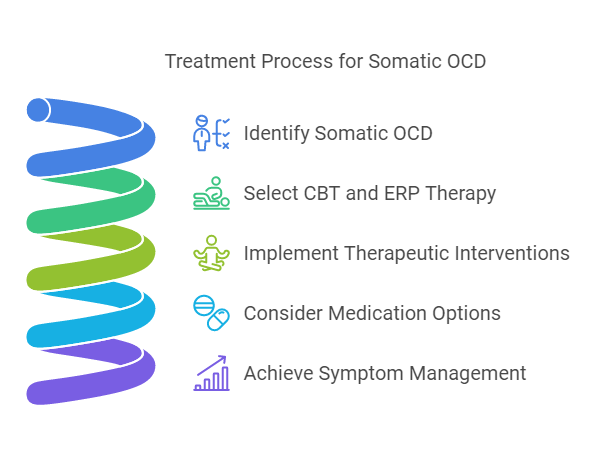 Treatment Process for Somatic OCD

Identify Somatic OCD

Select CBT and ERP Therapy

Implement Therapeutic Interventions

Consider Medication Options

Achieve Symptom Management